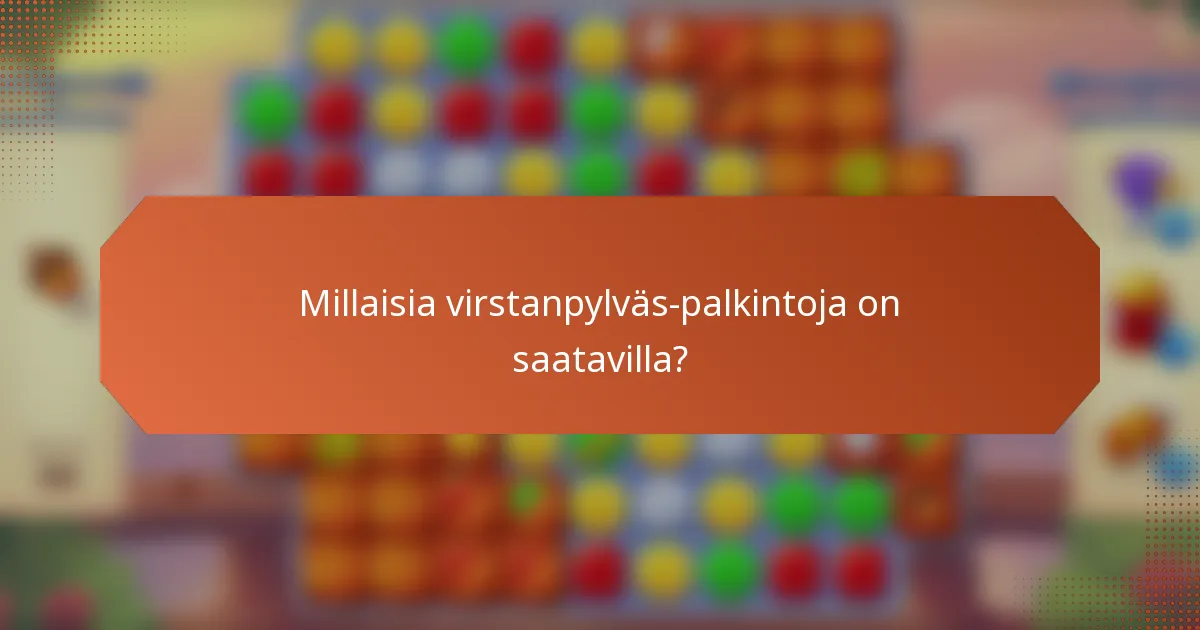 Millaisia virstanpylväs-palkintoja on saatavilla?